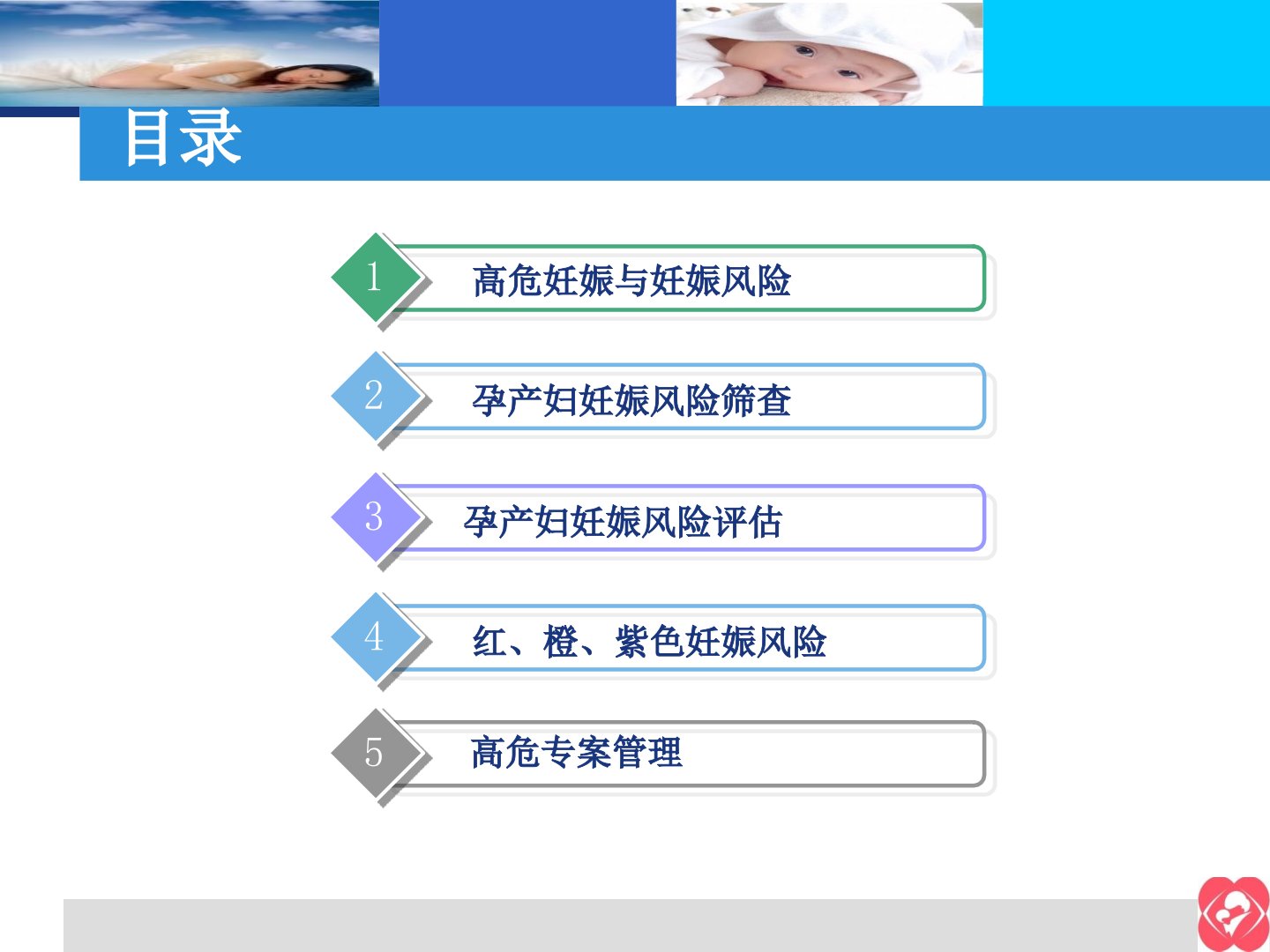 目录

1 高危妊娠与妊娠风险

2 孕产妇妊娠风险筛查

3 孕产妇妊娠风险评估

4 红、橙、紫色妊娠风险

5 高危专案管理